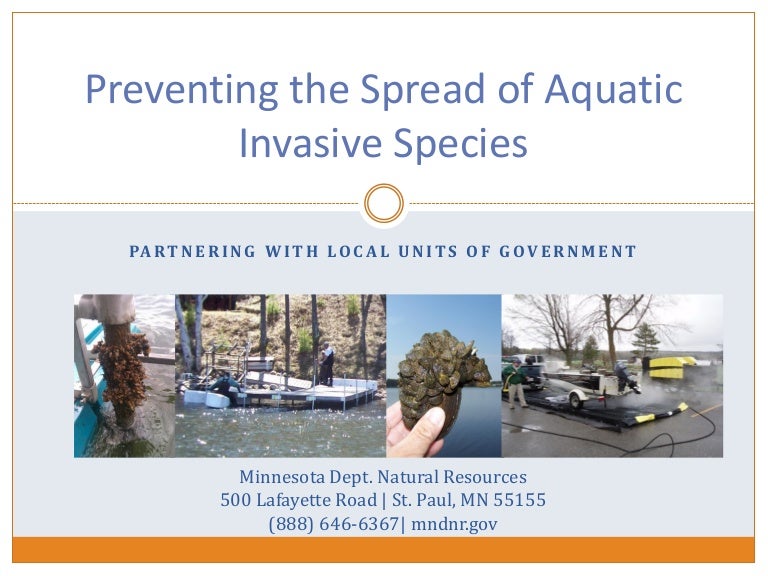 Preventing the Spread of Aquatic Invasive Species

PARTNERING WITH LOCAL UNITS OF GOVERNMENT

Minnesota Dept. Natural Resources
500 Lafayette Road | St. Paul, MN 55155
(888) 646-6367| mndnr.gov